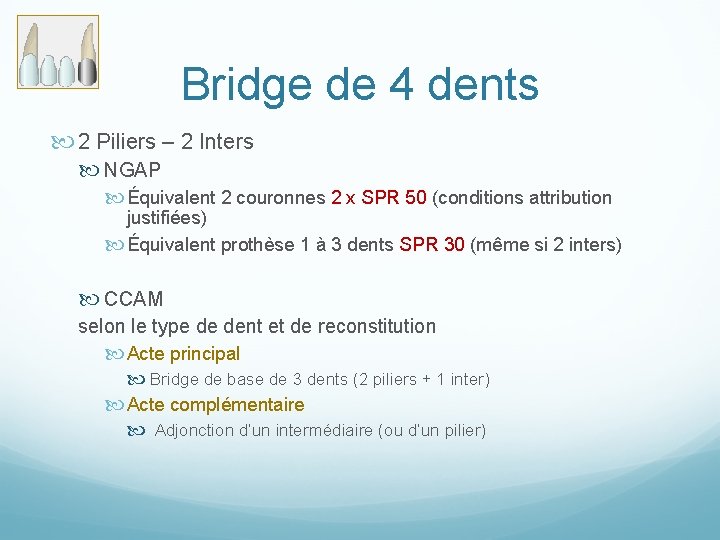 Bridge de 4 dents

2 Piliers – 2 Inters

NGAP

Équivalent 2 couronnes 2 x SPR 50 (conditions attribution justifiées)

Équivalent prothèse 1 à 3 dents SPR 30 (même si 2 inters)

CCAM

selon le type de dent et de reconstitution

Acte principal

Bridge de base de 3 dents (2 piliers + 1 inter)

Acte complémentaire

Adjonction d'un intermédiaire (ou d'un pilier)